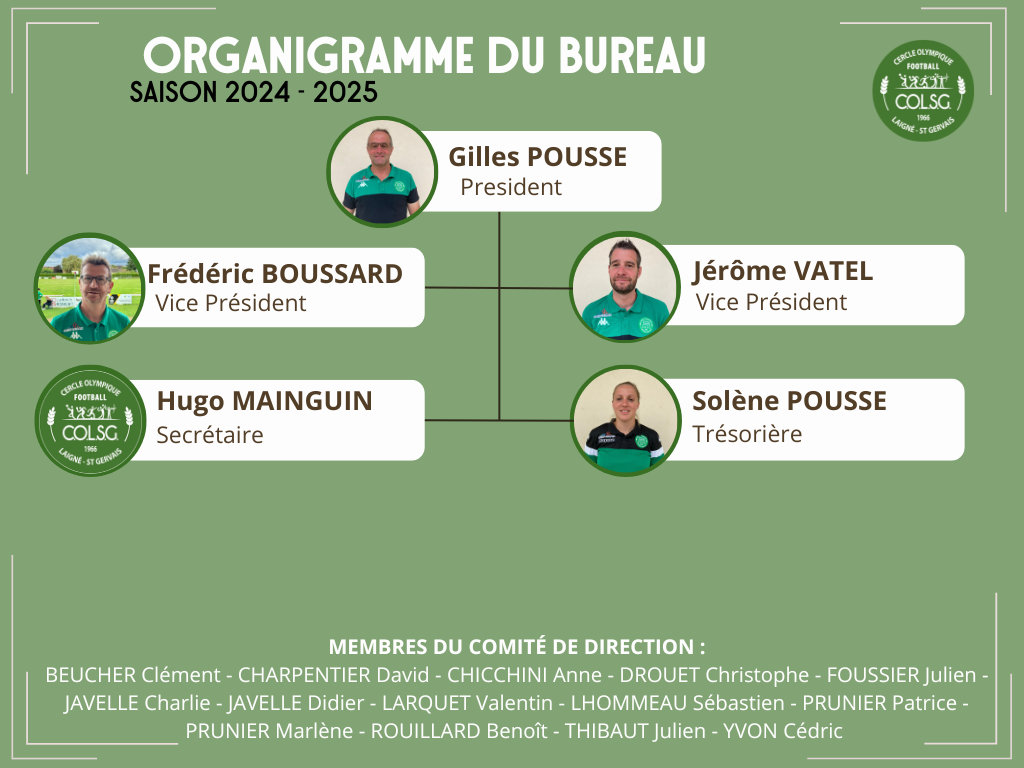 ORGANIGRAMME DU BUREAU
SAISON 2024 - 2025

CERCLE OLYMPIQUE FOOTBALL COLSG 1966 LAIGNÉ - ST GERVAIS

Gilles POUSSE
President

Frédéric BOUSSARD
Vice Président

Jérôme VATEL
Vice Président

CERCLE OLYMPIQUE FOOTBALL COLSG 1966 LAIGNÉ - ST GERVAIS

Hugo MAINGUIN
Secrétaire

Solène POUSSE
Trésorière

MEMBRES DU COMITÉ DE DIRECTION :
BEUCHER Clément - CHARPENTIER David - CHICCHINI Anne - DROUET Christophe - FOUSSIER Julien - JAVELLE Charlie - JAVELLE Didier - LARQUET Valentin - LHOMMEAU Sébastien - PRUNIER Patrice - PRUNIER Marlène - ROUILLARD Benoît - THIBAUT Julien - YVON Cédric